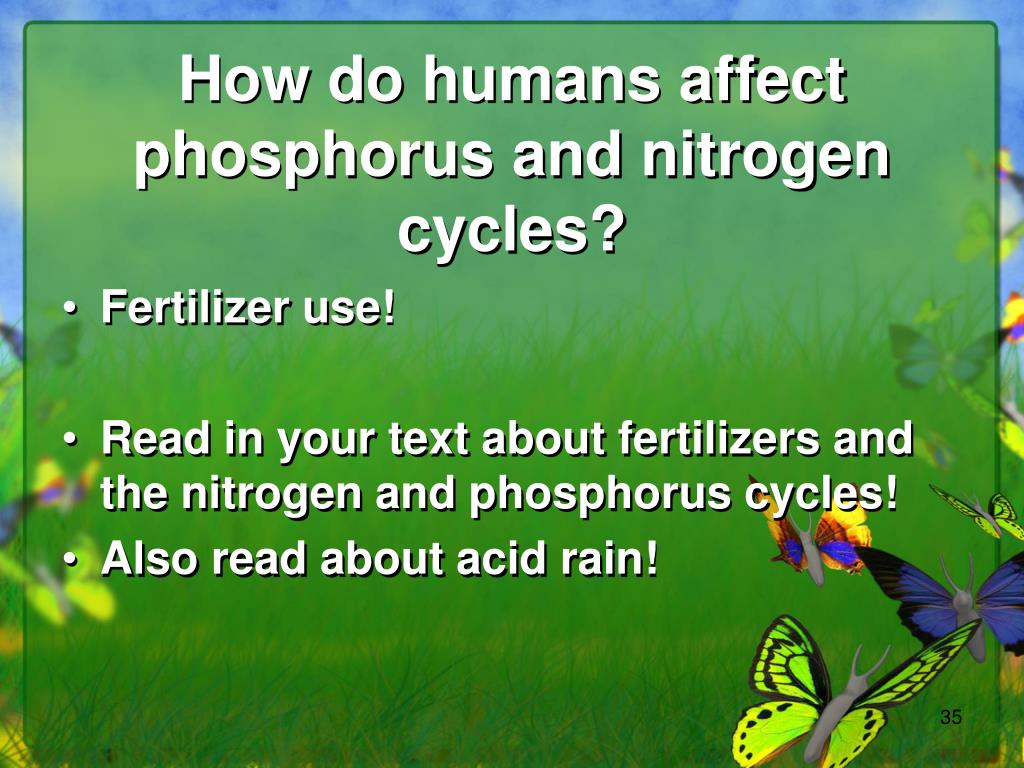 How do humans affect phosphorus and nitrogen cycles?

• Fertilizer use!

• Read in your text about fertilizers and the nitrogen and phosphorus cycles!
• Also read about acid rain!

35